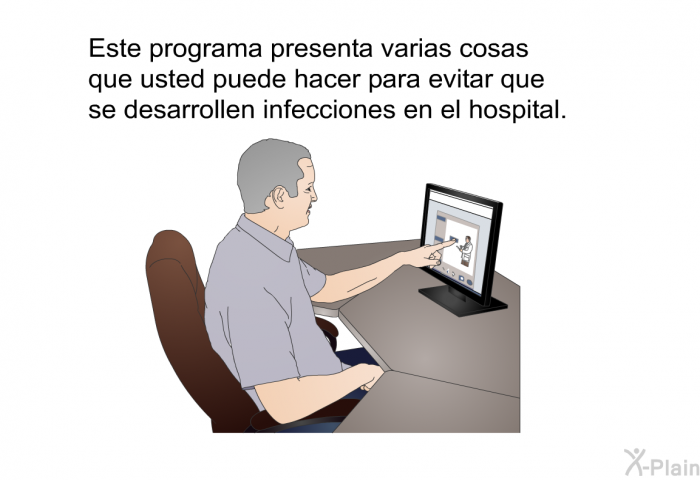 Este programa presenta varias cosas que usted puede hacer para evitar que se desarrollen infecciones en el hospital.

X-Plain